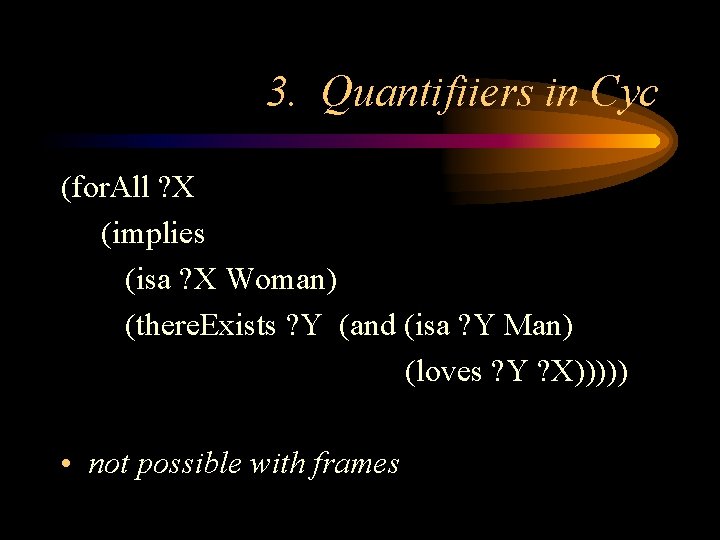 3. Quantifiiers in Cyc

(forAll ?X
(implies
(isa ?X Woman)
(thereExists ?Y (and (isa ?Y Man)
(loves ?Y ?X)))))

• not possible with frames